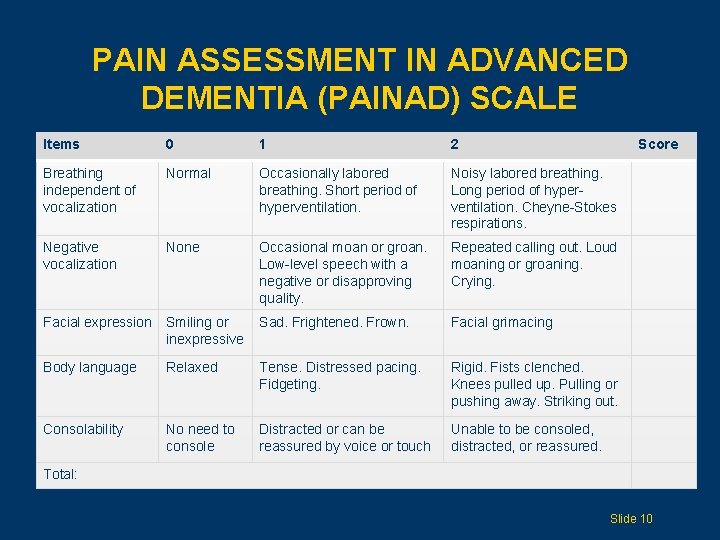 PAIN ASSESSMENT IN ADVANCED DEMENTIA (PAINAD) SCALE

| Items | 0 | 1 | 2 | Score |
|---|---|---|---|---|
| Breathing independent of vocalization | Normal | Occasionally labored breathing. Short period of hyperventilation. | Noisy labored breathing. Long period of hyperventilation. Cheyne-Stokes respirations. | |
| Negative vocalization | None | Occasional moan or groan. Low-level speech with a negative or disapproving quality. | Repeated calling out. Loud moaning or groaning. Crying. | |
| Facial expression | Smiling or inexpressive | Sad. Frightened. Frown. | Facial grimacing | |
| Body language | Relaxed | Tense. Distressed pacing. Fidgeting. | Rigid. Fists clenched. Knees pulled up. Pulling or pushing away. Striking out. | |
| Consolability | No need to console | Distracted or can be reassured by voice or touch | Unable to be consoled, distracted, or reassured. | |
| Total: | | | | |

Slide 10